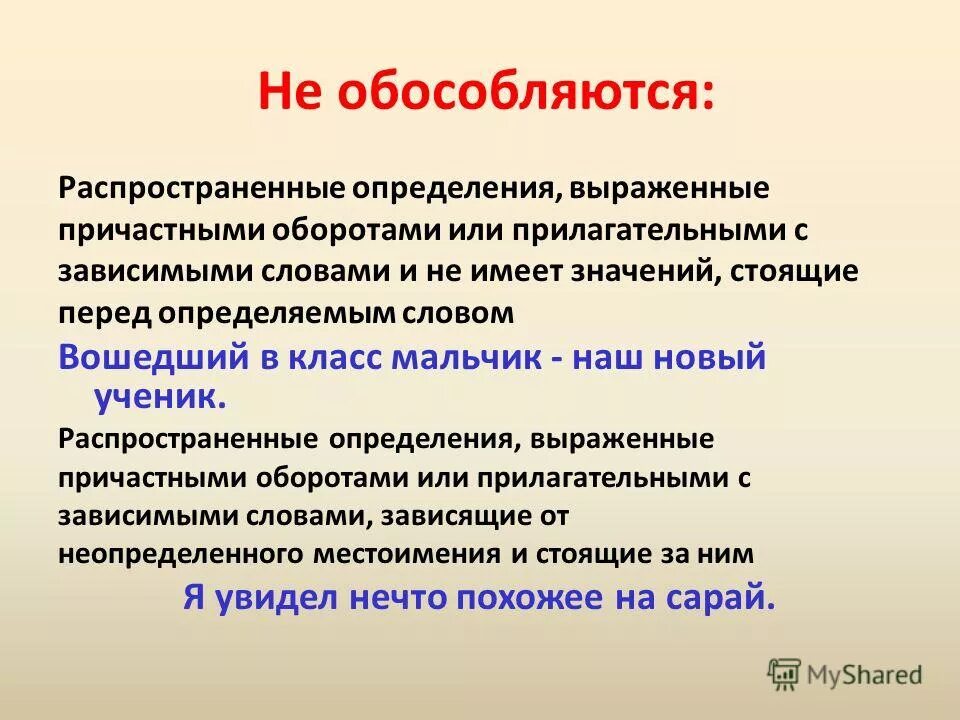 Не обособляются:

Распространенные определения, выраженные причастными оборотами или прилагательными с зависимыми словами и не имеет значений, стоящие перед определяемым словом

Вошедший в класс мальчик - наш новый ученик.

Распространенные определения, выраженные причастными оборотами или прилагательными с зависимыми словами, зависящие от неопределенного местоимения и стоящие за ним

Я увидел нечто похожее на сарай.

MyShared